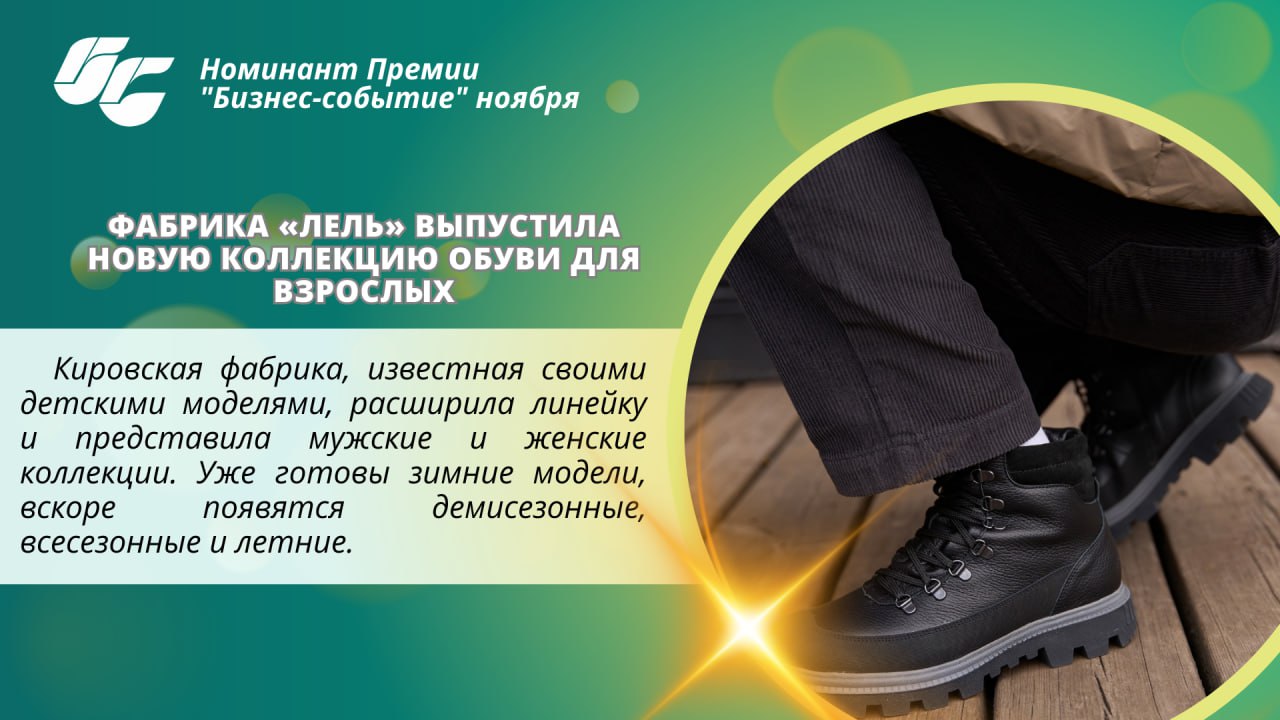 Номинант Премии
"Бизнес-событие" ноября

ФАБРИКА «ЛЕЛЬ» ВЫПУСТИЛА НОВУЮ КОЛЛЕКЦИЮ ОБУВИ ДЛЯ ВЗРОСЛЫХ

Кировская фабрика, известная своими детскими моделями, расширила линейку и представила мужские и женские коллекции. Уже готовы зимние модели, вскоре появятся демисезонные, всесезонные и летние.